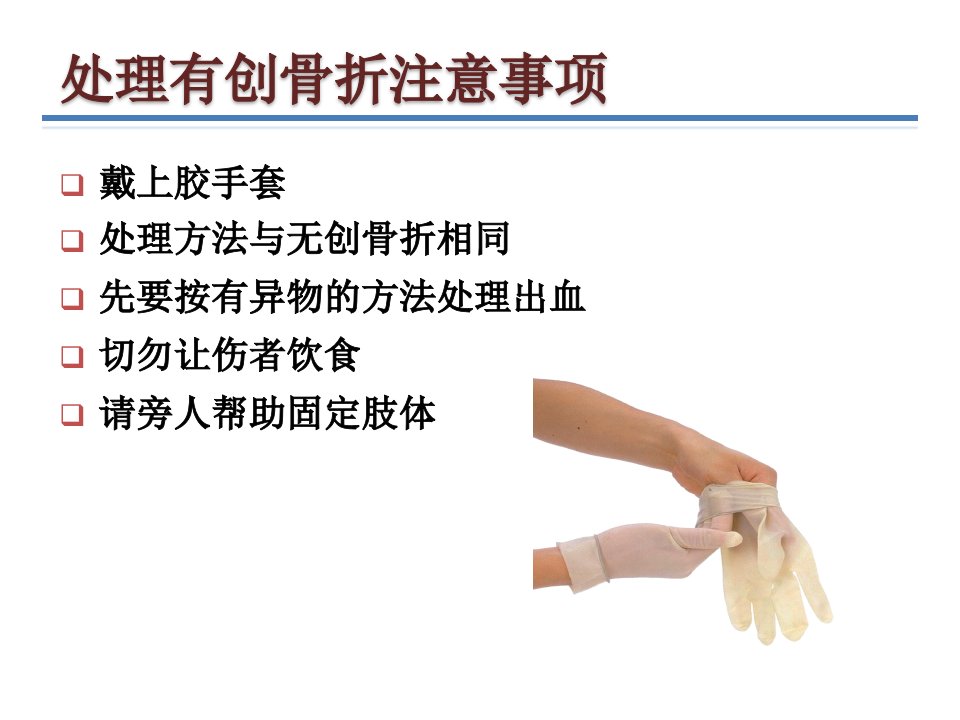 处理有创骨折注意事项

❑ 戴上胶手套
❑ 处理方法与无创骨折相同
❑ 先要按有异物的方法处理出血
❑ 切勿让伤者饮食
❑ 请旁人帮助固定肢体